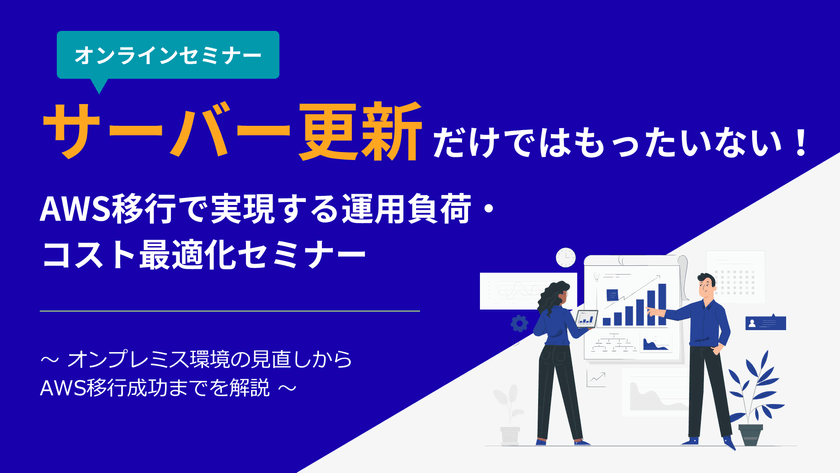 オンラインセミナー

サーバー更新だけではもったいない！

AWS移行で実現する運用負荷・コスト最適化セミナー

～ オンプレミス環境の見直しから AWS移行成功までを解説 ～